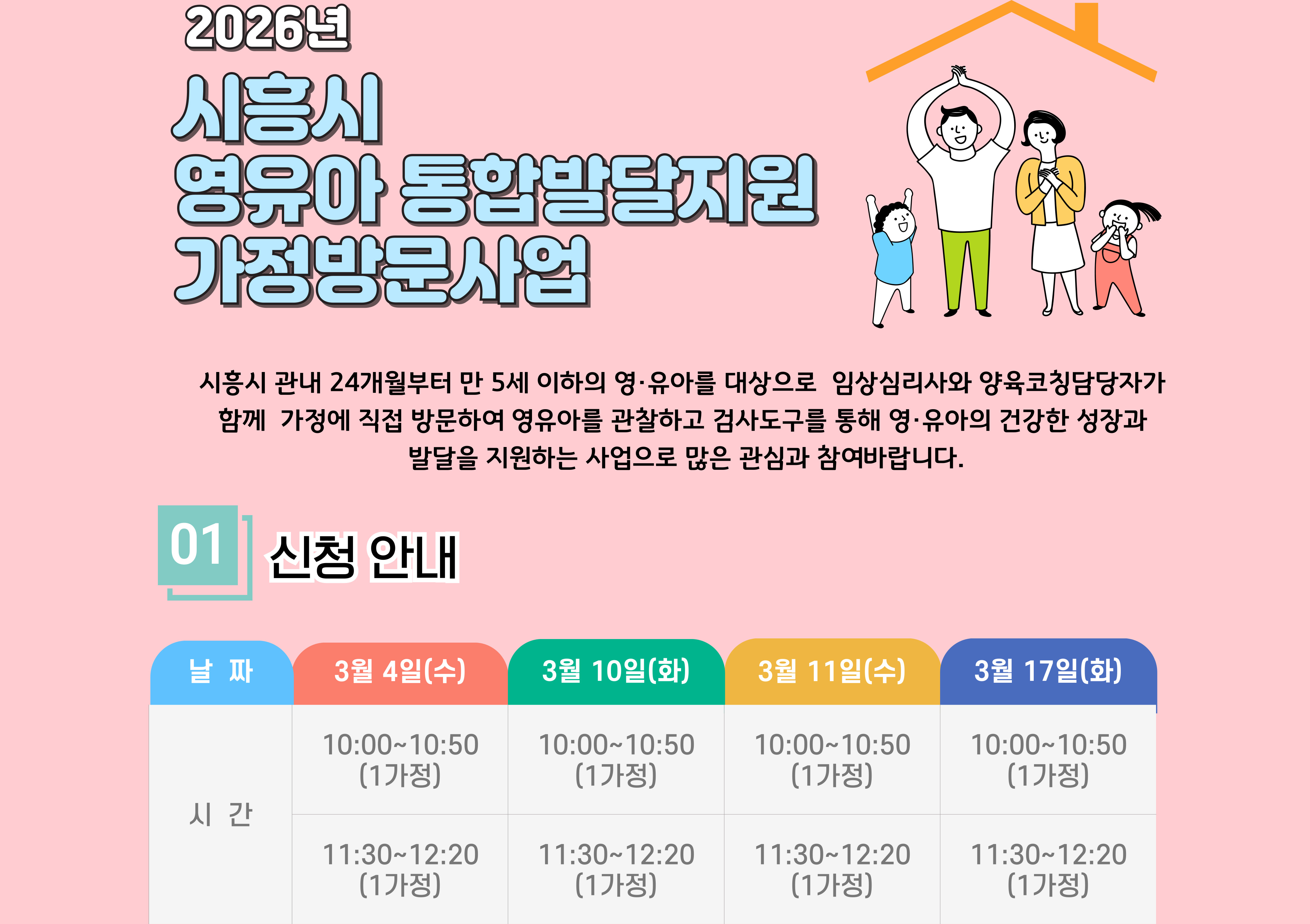 2026년

시흥시
영유아 통합발달지원
가정방문사업

시흥시 관내 24개월부터 만 5세 이하의 영·유아를 대상으로 임상심리사와 양육코칭담당자가 함께 가정에 직접 방문하여 영유아를 관찰하고 검사도구를 통해 영·유아의 건강한 성장과 발달을 지원하는 사업으로 많은 관심과 참여바랍니다.

01 신청 안내

| 날 짜 | 3월 4일(수) | 3월 10일(화) | 3월 11일(수) | 3월 17일(화) |
|---|---|---|---|---|
| 시 간 | 10:00~10:50 (1가정) | 10:00~10:50 (1가정) | 10:00~10:50 (1가정) | 10:00~10:50 (1가정) |
| | 11:30~12:20 (1가정) | 11:30~12:20 (1가정) | 11:30~12:20 (1가정) | 11:30~12:20 (1가정) |